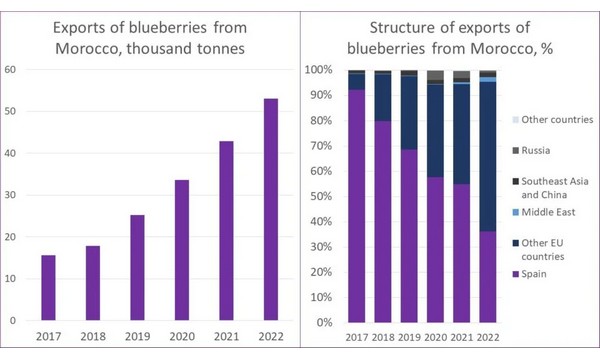 Exports of blueberries from Morocco, thousand tonnes

60
50
40
30
20
10
0

2017 2018 2019 2020 2021 2022

Structure of exports of blueberries from Morocco, %

100%
90%
80%
70%
60%
50%
40%
30%
20%
10%
0%

2017 2018 2019 2020 2021 2022

Other countries
Russia
Southeast Asia and China
Middle East
Other EU countries
Spain